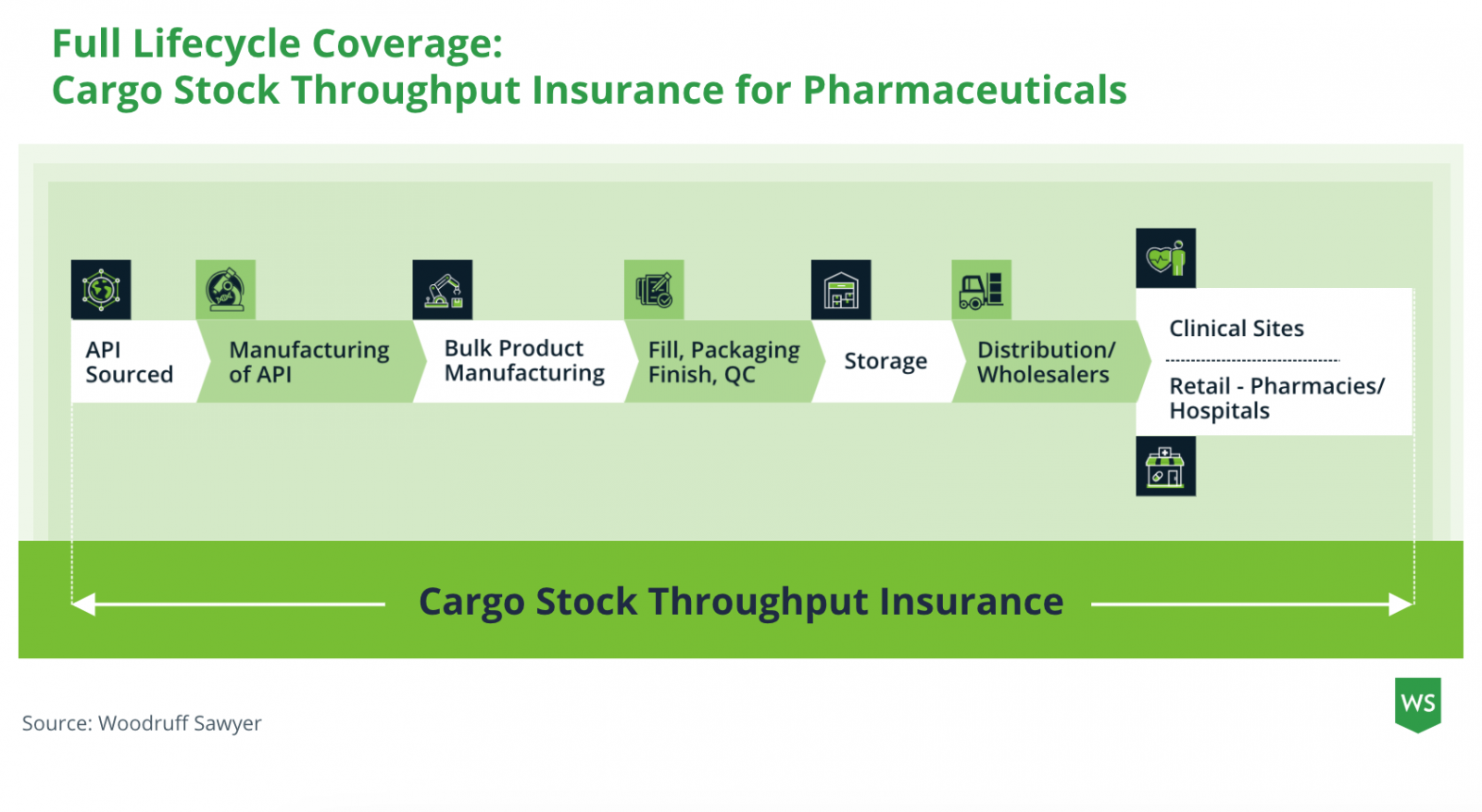 Full Lifecycle Coverage:
Cargo Stock Throughput Insurance for Pharmaceuticals

API Sourced

Manufacturing of API

Bulk Product Manufacturing

Fill, Packaging Finish, QC

Storage

Distribution/ Wholesalers

Clinical Sites

Retail - Pharmacies/ Hospitals

Cargo Stock Throughput Insurance

Source: Woodruff Sawyer

WS